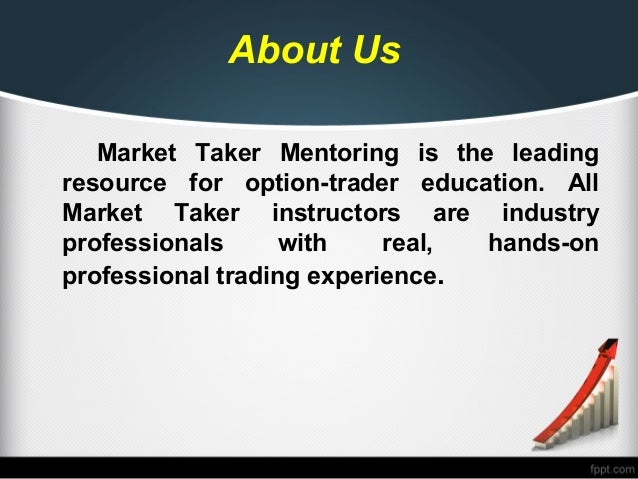 About Us

Market Taker Mentoring is the leading resource for option-trader education. All Market Taker instructors are industry professionals with real, hands-on professional trading experience.

fppt.com